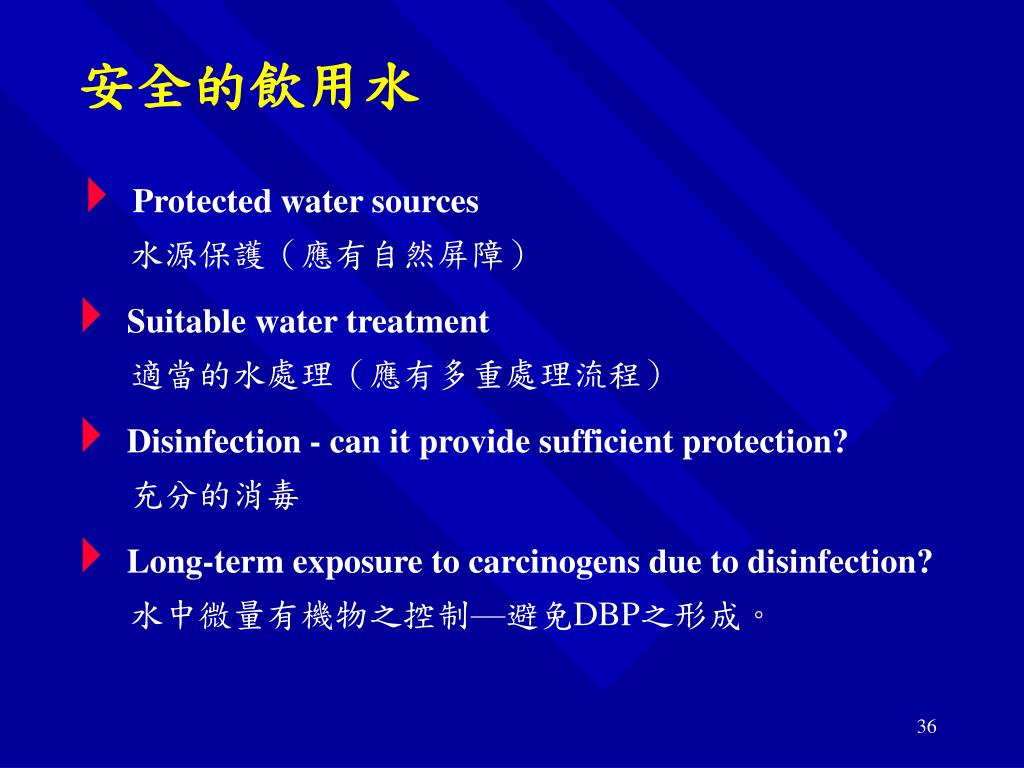 安全的飲用水

Protected water sources
水源保護（應有自然屏障）

Suitable water treatment
適當的水處理（應有多重處理流程）

Disinfection - can it provide sufficient protection?
充分的消毒

Long-term exposure to carcinogens due to disinfection?
水中微量有機物之控制—避免DBP之形成。

36